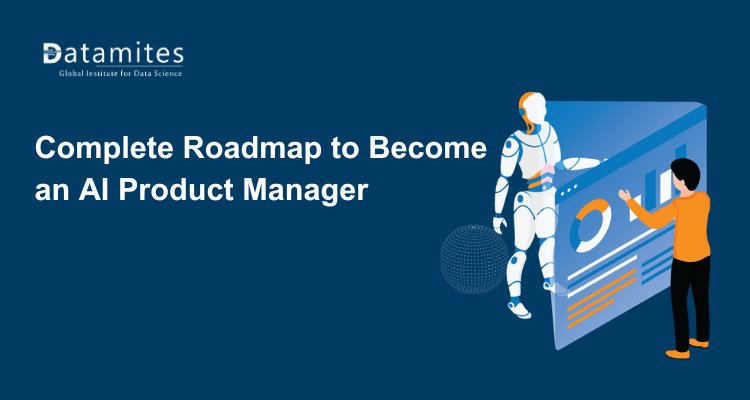 Datamites
Global Institute for Data Science

Complete Roadmap to Become an AI Product Manager